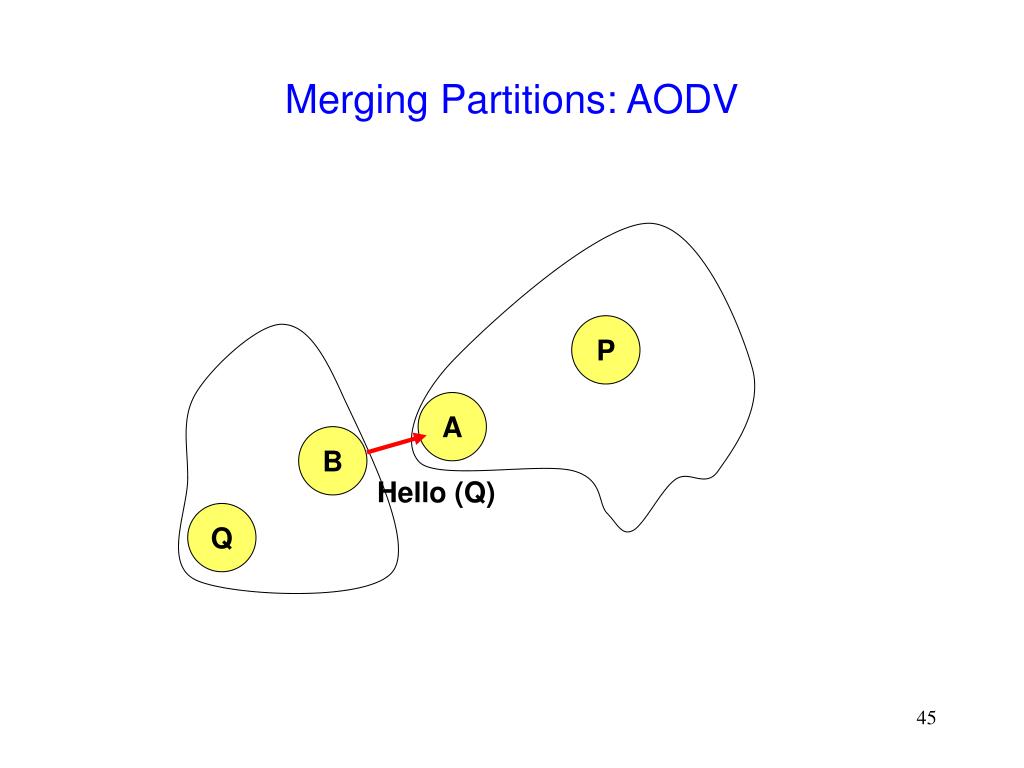 Merging Partitions: AODV

P

A

B

Hello (Q)

Q

45